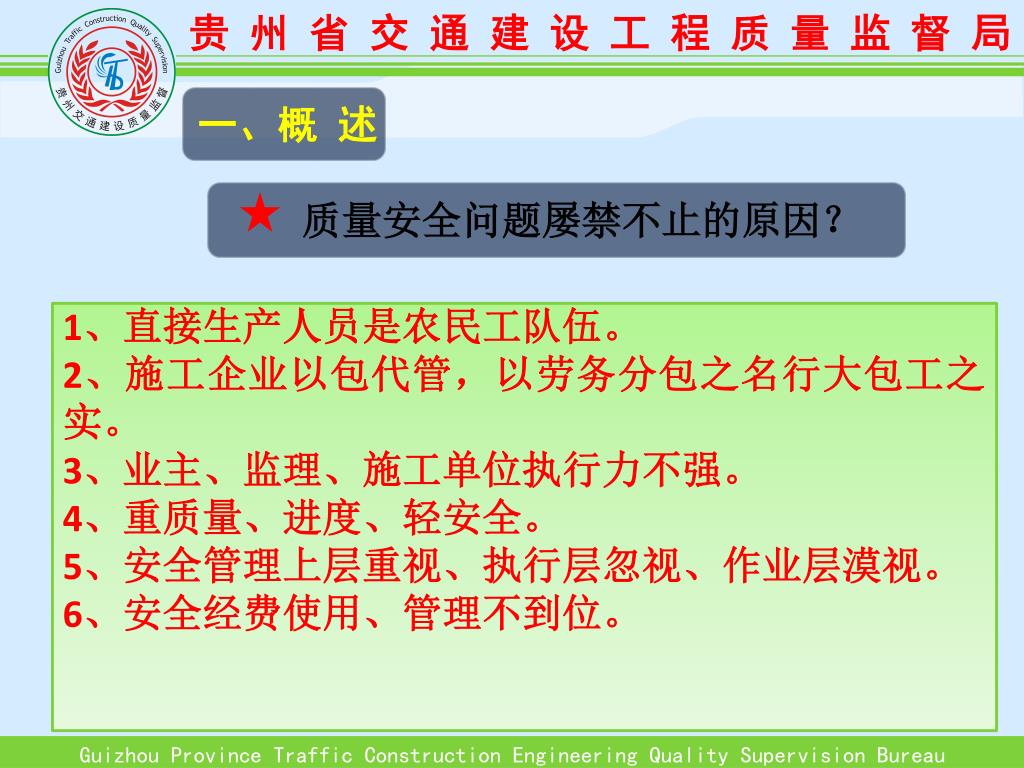 Guizhou Traffic Construction Quality Supervision
贵州交通建设质量监督

贵州省交通建设工程质量监督局

一、概 述

★ 质量安全问题屡禁不止的原因？

1、直接生产人员是农民工队伍。
2、施工企业以包代管，以劳务分包之名行大包工之实。
3、业主、监理、施工单位执行力不强。
4、重质量、进度、轻安全。
5、安全管理上层重视、执行层忽视、作业层漠视。
6、安全经费使用、管理不到位。

Guizhou Province Traffic Construction Engineering Quality Supervision Bureau